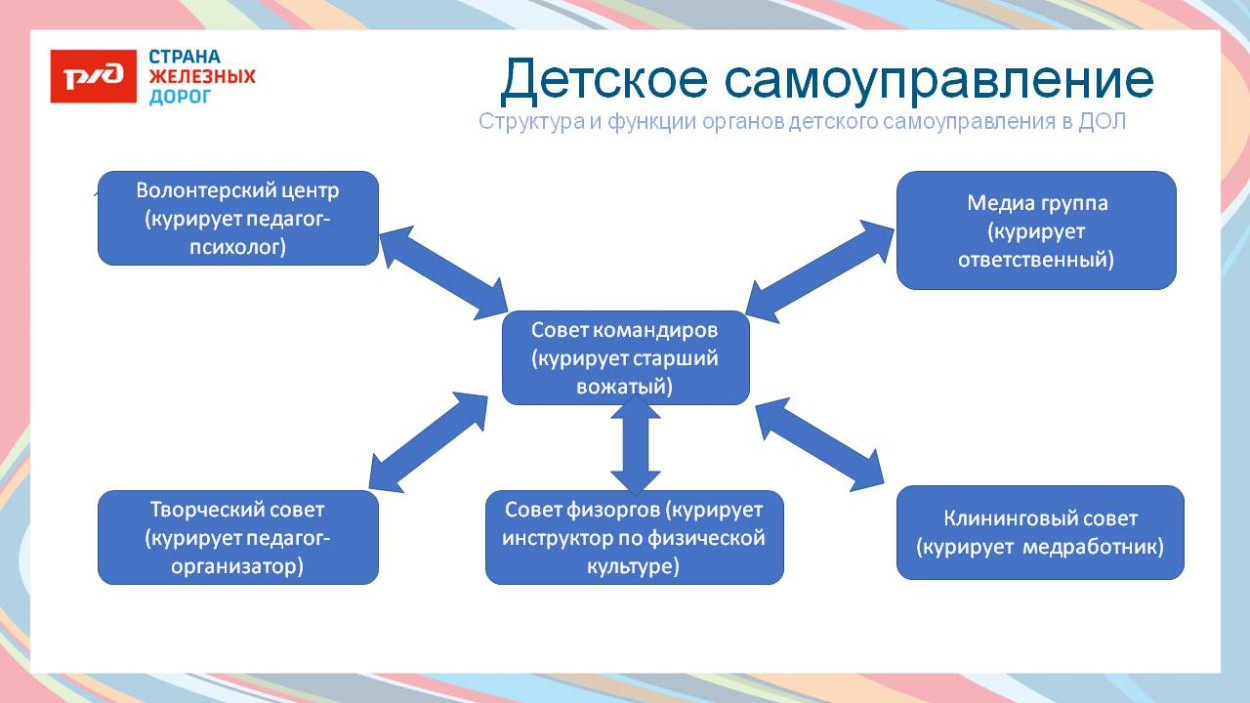 РЖД СТРАНА ЖЕЛЕЗНЫХ ДОРОГ

Детское самоуправление

Структура и функции органов детского самоуправления в ДОЛ

Волонтерский центр (курирует педагог-психолог)

Медиа группа (курирует ответственный)

Совет командиров (курирует старший вожатый)

Творческий совет (курирует педагог-организатор)

Совет физоргов (курирует инструктор по физической культуре)

Клининговый совет (курирует медработник)